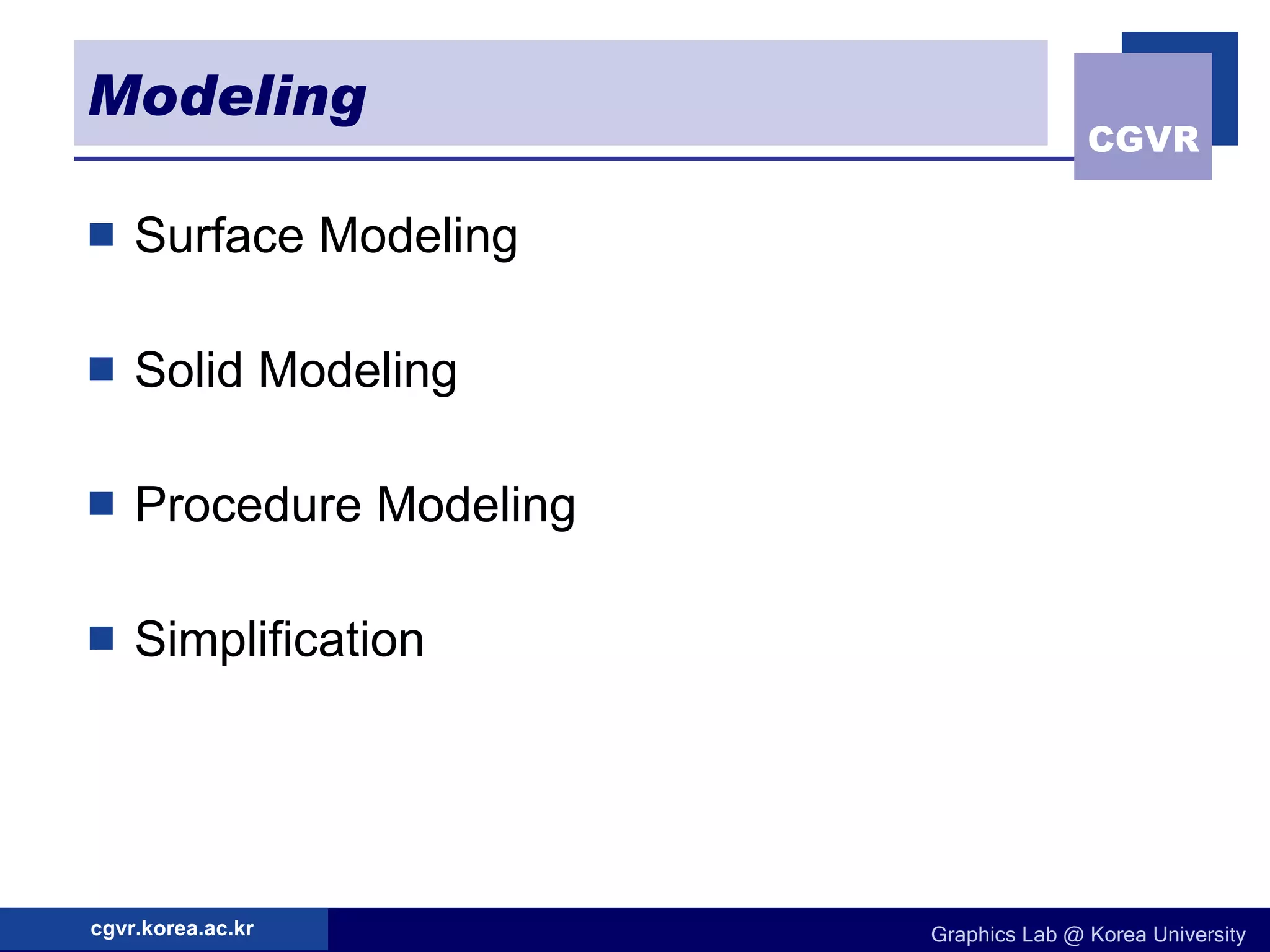 Modeling

CGVR

Surface Modeling

Solid Modeling

Procedure Modeling

Simplification

cgvr.korea.ac.kr

Graphics Lab @ Korea University